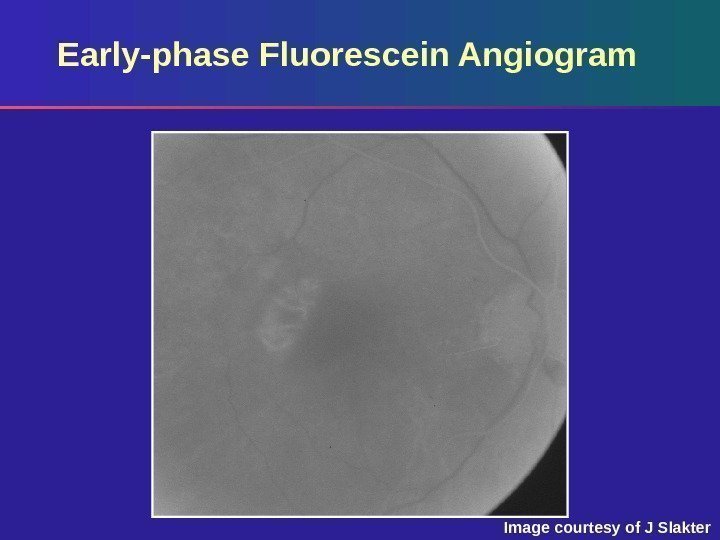 Early-phase Fluorescein Angiogram

Image courtesy of J Slakter